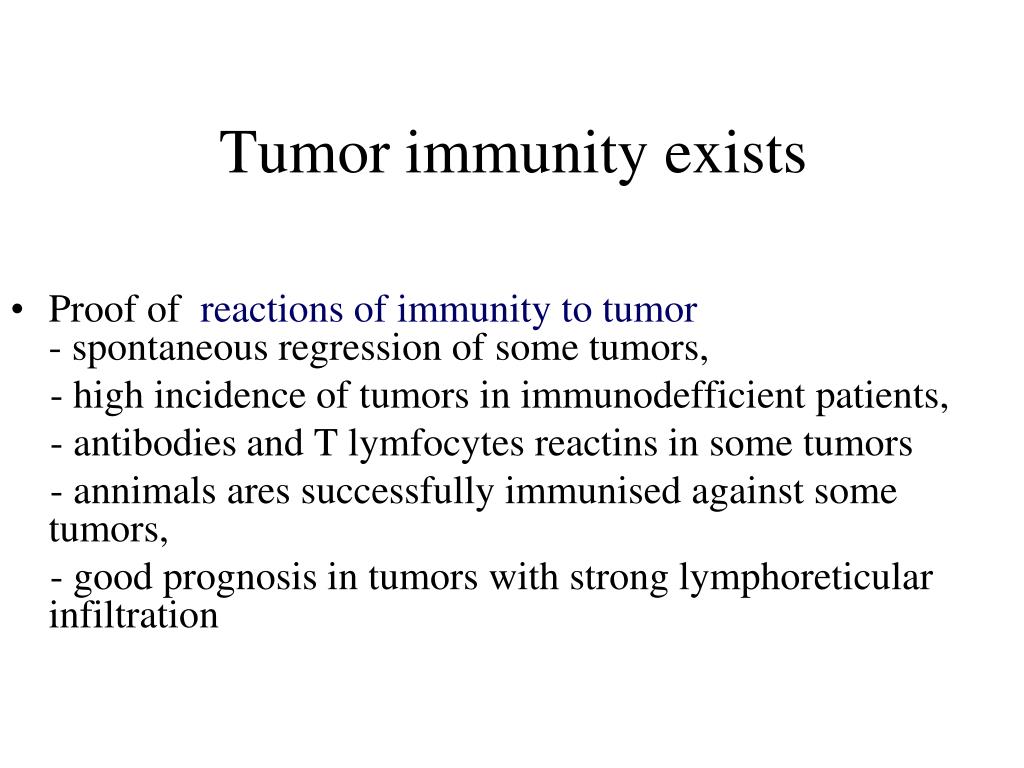 Tumor immunity exists

• Proof of reactions of immunity to tumor
- spontaneous regression of some tumors,
- high incidence of tumors in immunodefficient patients,
- antibodies and T lymfocytes reactins in some tumors
- annimals ares successfully immunised against some tumors,
- good prognosis in tumors with strong lymphoreticular infiltration